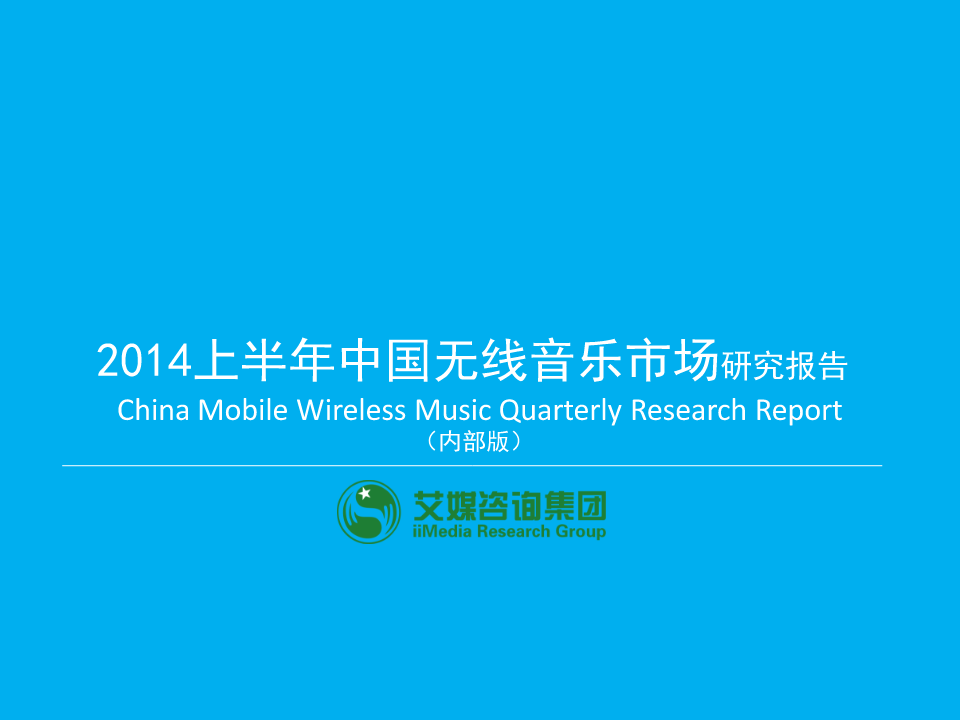 2014上半年中国无线音乐市场研究报告
China Mobile Wireless Music Quarterly Research Report
（内部版）

艾媒咨询集团
iiMedia Research Group